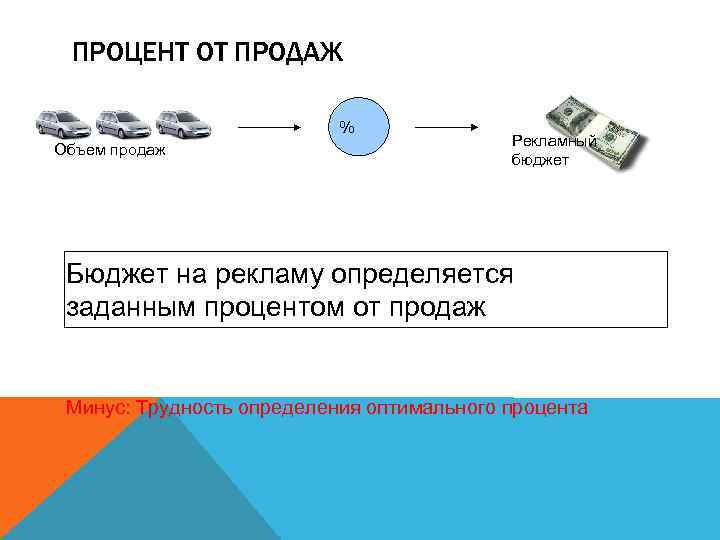 ПРОЦЕНТ ОТ ПРОДАЖ

Объем продаж

%

Рекламный бюджет

Бюджет на рекламу определяется заданным процентом от продаж

Минус: Трудность определения оптимального процента